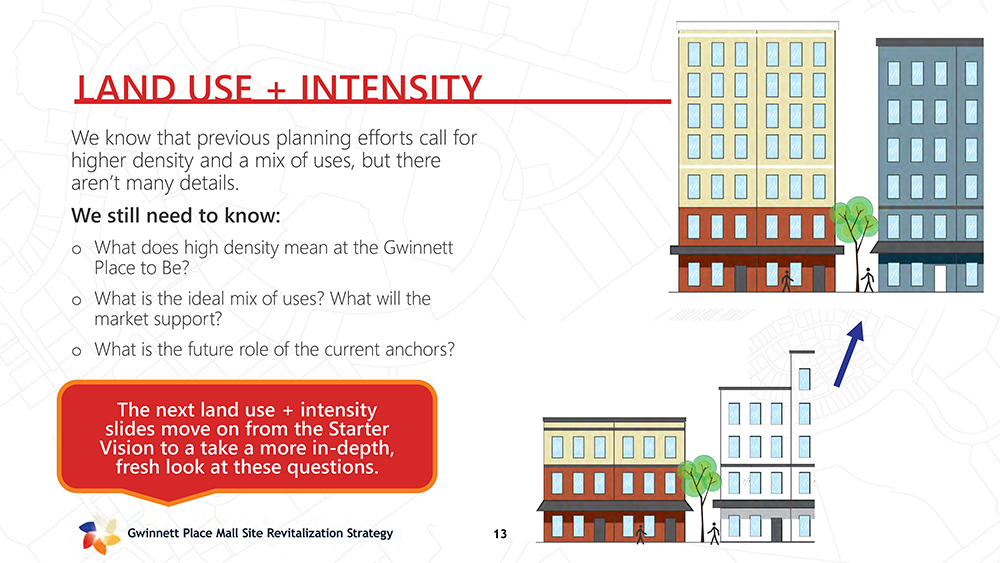 LAND USE + INTENSITY

We know that previous planning efforts call for higher density and a mix of uses, but there aren't many details.

We still need to know:

o What does high density mean at the Gwinnett Place to Be?

o What is the ideal mix of uses? What will the market support?

o What is the future role of the current anchors?

The next land use + intensity slides move on from the Starter Vision to a take a more in-depth, fresh look at these questions.

Gwinnett Place Mall Site Revitalization Strategy

13